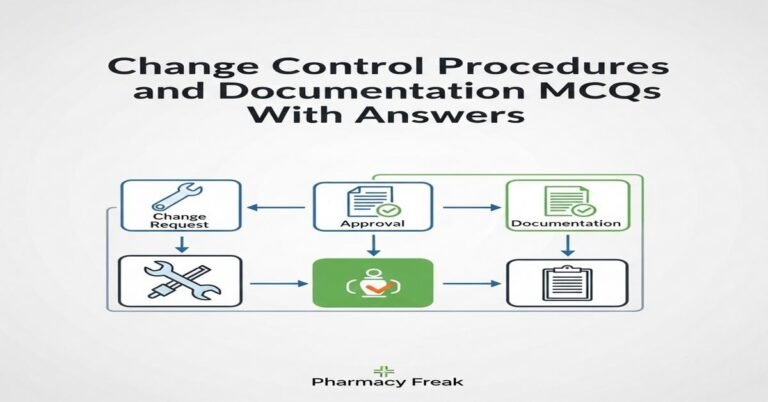 Change Control Procedures and Documentation MCQs With Answers

Change Request

Approval

Documentation

Pharmacy Freak